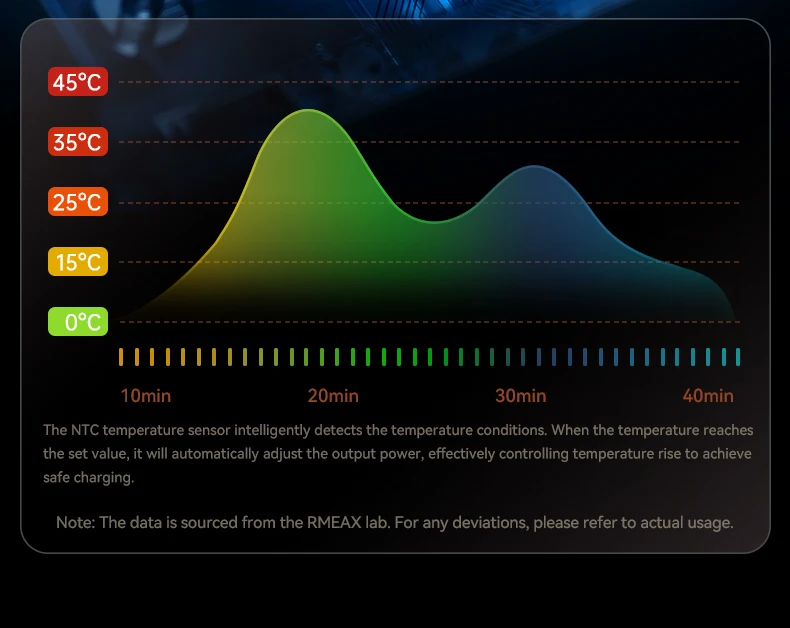 45°C
35°C
25°C
15°C
0°C

10min
20min
30min
40min

The NTC temperature sensor intelligently detects the temperature conditions. When the temperature reaches the set value, it will automatically adjust the output power, effectively controlling temperature rise to achieve safe charging.

Note: The data is sourced from the RMEAX lab. For any deviations, please refer to actual usage.